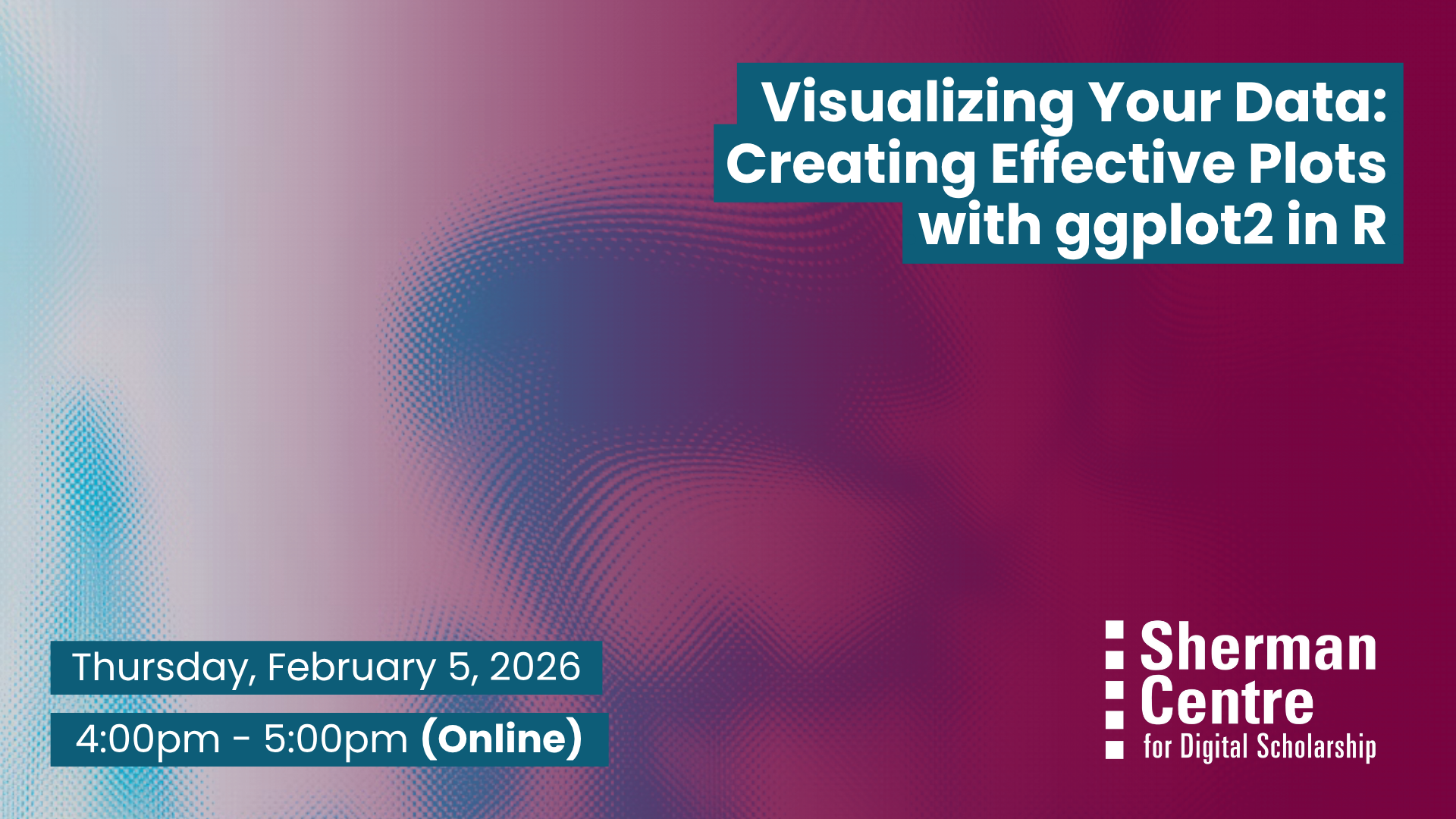 Visualizing Your Data: Creating Effective Plots with ggplot2 in R

Thursday, February 5, 2026

4:00pm - 5:00pm (Online)

Sherman Centre for Digital Scholarship